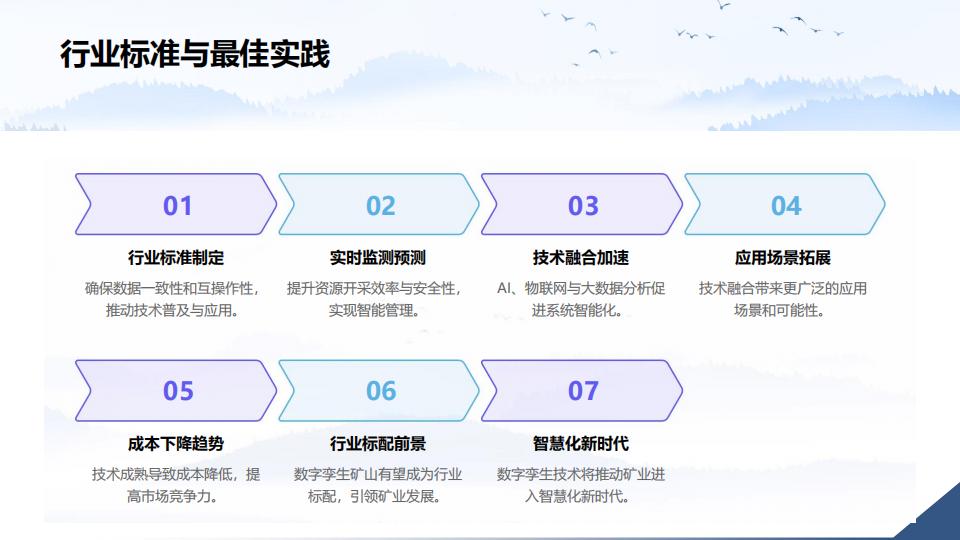 行业标准与最佳实践

01

行业标准制定

确保数据一致性和互操作性，推动技术普及与应用。

02

实时监测预测

提升资源开采效率与安全性，实现智能管理。

03

技术融合加速

AI、物联网与大数据分析促进系统智能化。

04

应用场景拓展

技术融合带来更广泛的应用场景和可能性。

05

成本下降趋势

技术成熟导致成本降低，提高市场竞争力。

06

行业标配前景

数字孪生矿山有望成为行业标配，引领矿业发展。

07

智慧化新时代

数字孪生技术将推动矿业进入智慧化新时代。